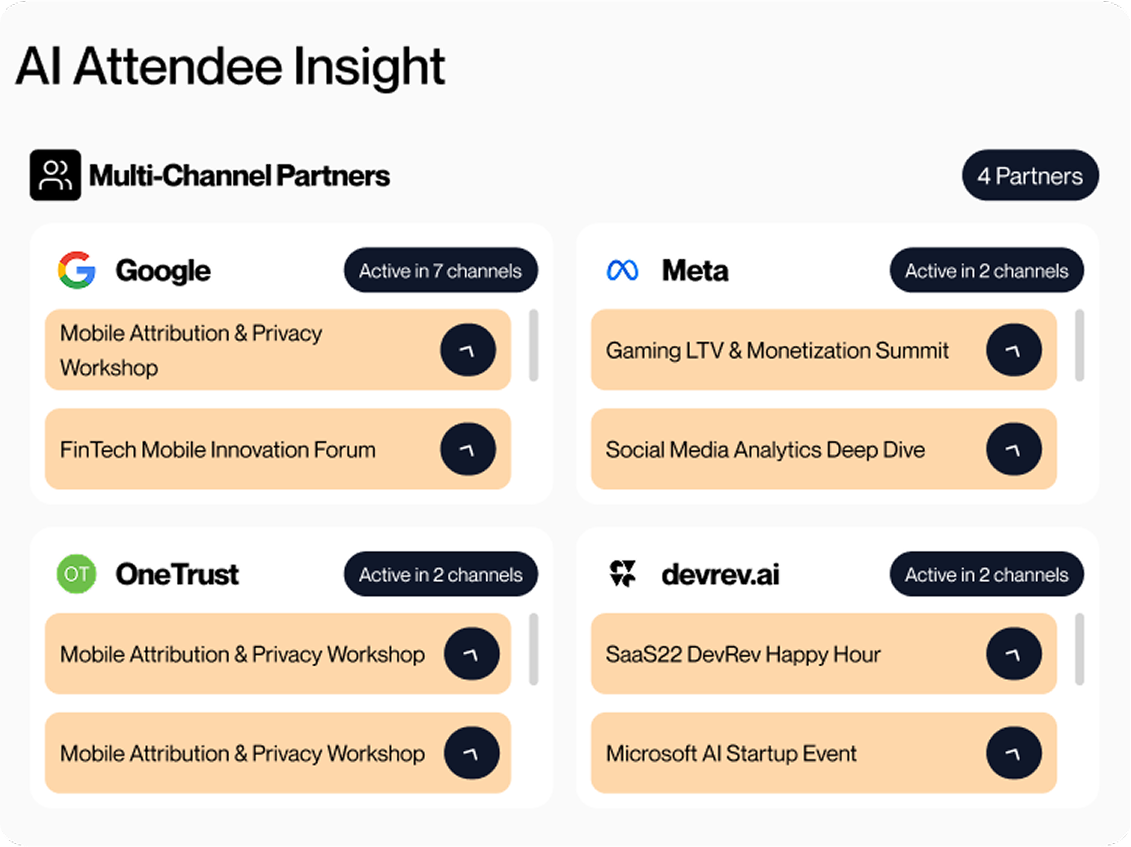 AI Attendee Insight

Multi-Channel Partners

4 Partners

Google

Active in 7 channels

Mobile Attribution & Privacy Workshop

FinTech Mobile Innovation Forum

Meta

Active in 2 channels

Gaming LTV & Monetization Summit

Social Media Analytics Deep Dive

OT OneTrust

Active in 2 channels

Mobile Attribution & Privacy Workshop

Mobile Attribution & Privacy Workshop

devrev.ai

Active in 2 channels

SaaS22 DevRev Happy Hour

Microsoft AI Startup Event